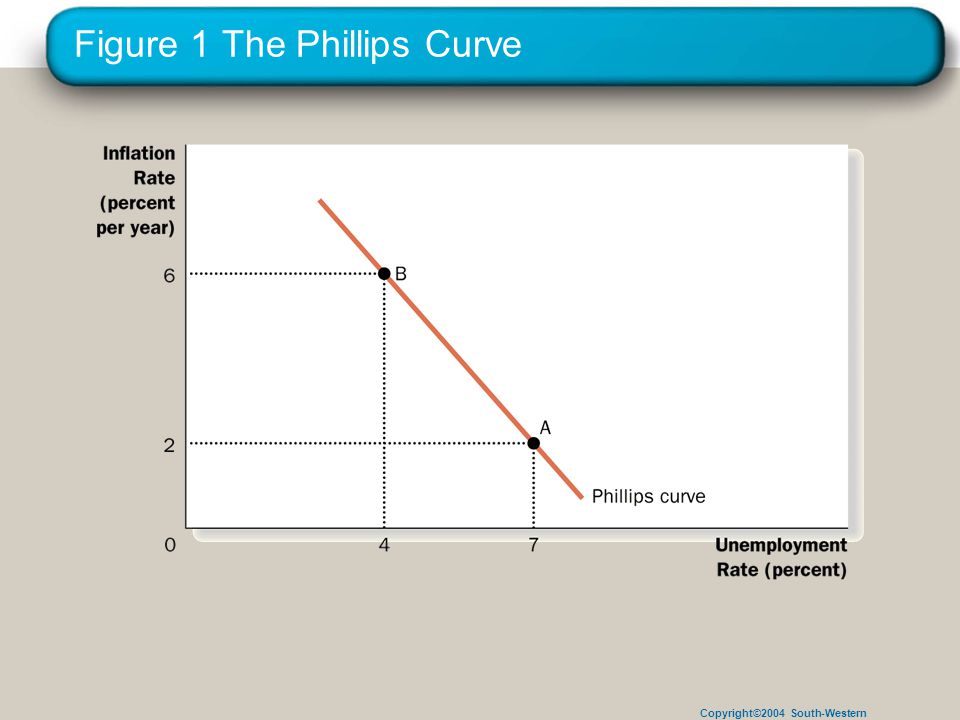 Figure 1 The Phillips Curve

Inflation Rate (percent per year)

6

2

0

B

A

Phillips curve

4

7

Unemployment Rate (percent)

Copyright©2004 South-Western